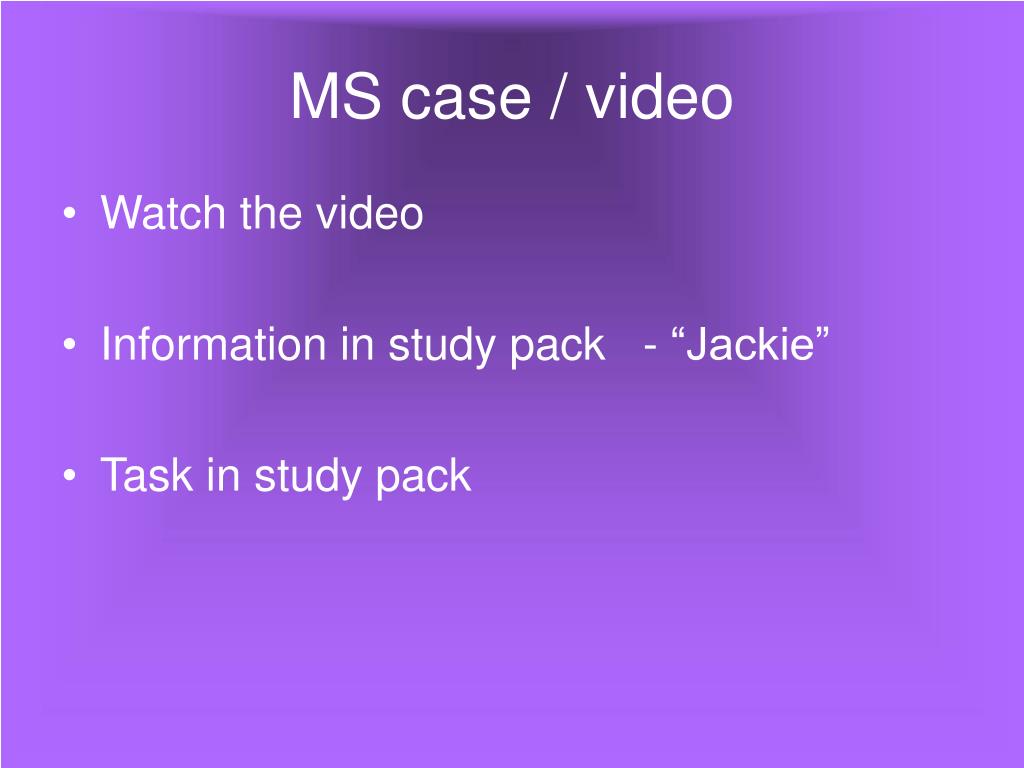 MS case / video

• Watch the video

• Information in study pack - “Jackie”

• Task in study pack